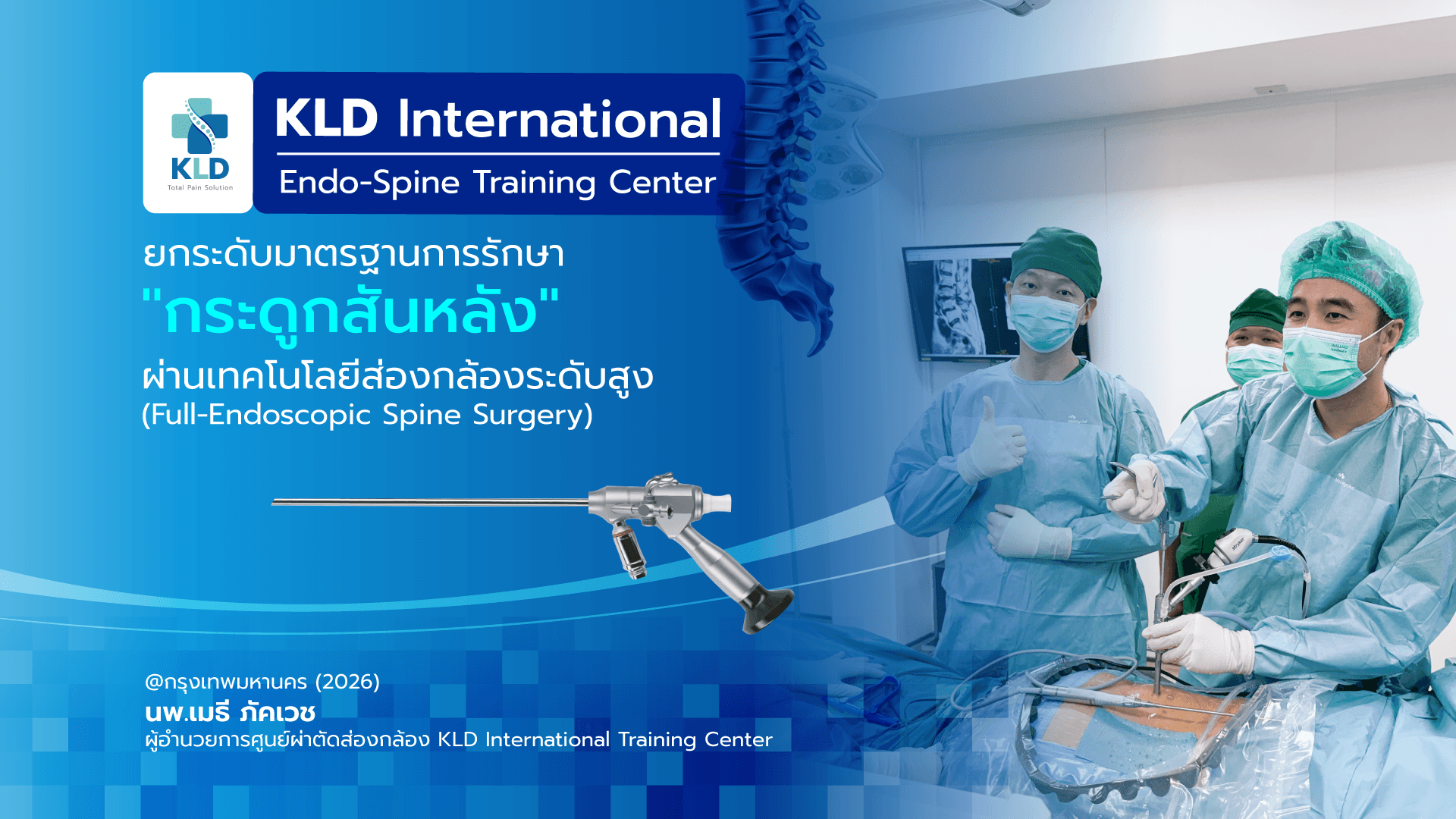 KLD
Total Pain Solution

KLD International
Endo-Spine Training Center

ยกระดับมาตรฐานการรักษา
"กระดูกสันหลัง"
ผ่านเทคโนโลยีส่องกล้องระดับสูง
(Full-Endoscopic Spine Surgery)

@กรุงเทพมหานคร (2026)
นพ.เมธี ภัคเวช
ผู้อำนวยการศูนย์ผ่าตัดส่องกล้อง KLD International Training Center